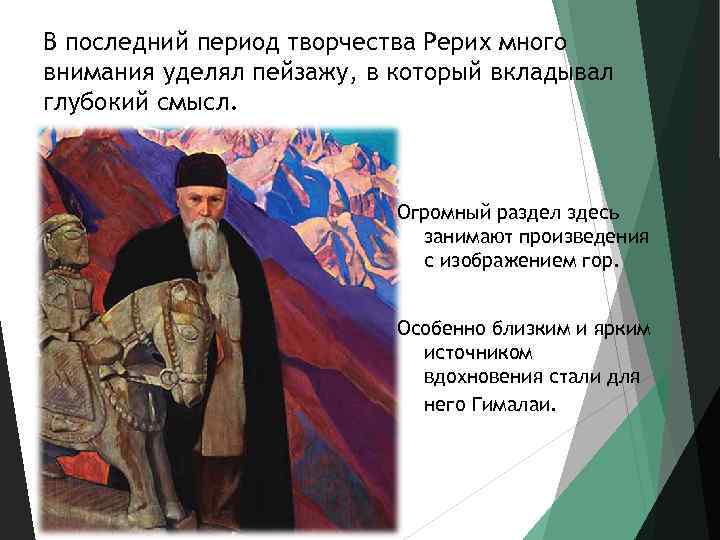 В последний период творчества Рерих много внимания уделял пейзажу, в который вкладывал глубокий смысл.

Огромный раздел здесь занимают произведения с изображением гор.

Особенно близким и ярким источником вдохновения стали для него Гималаи.